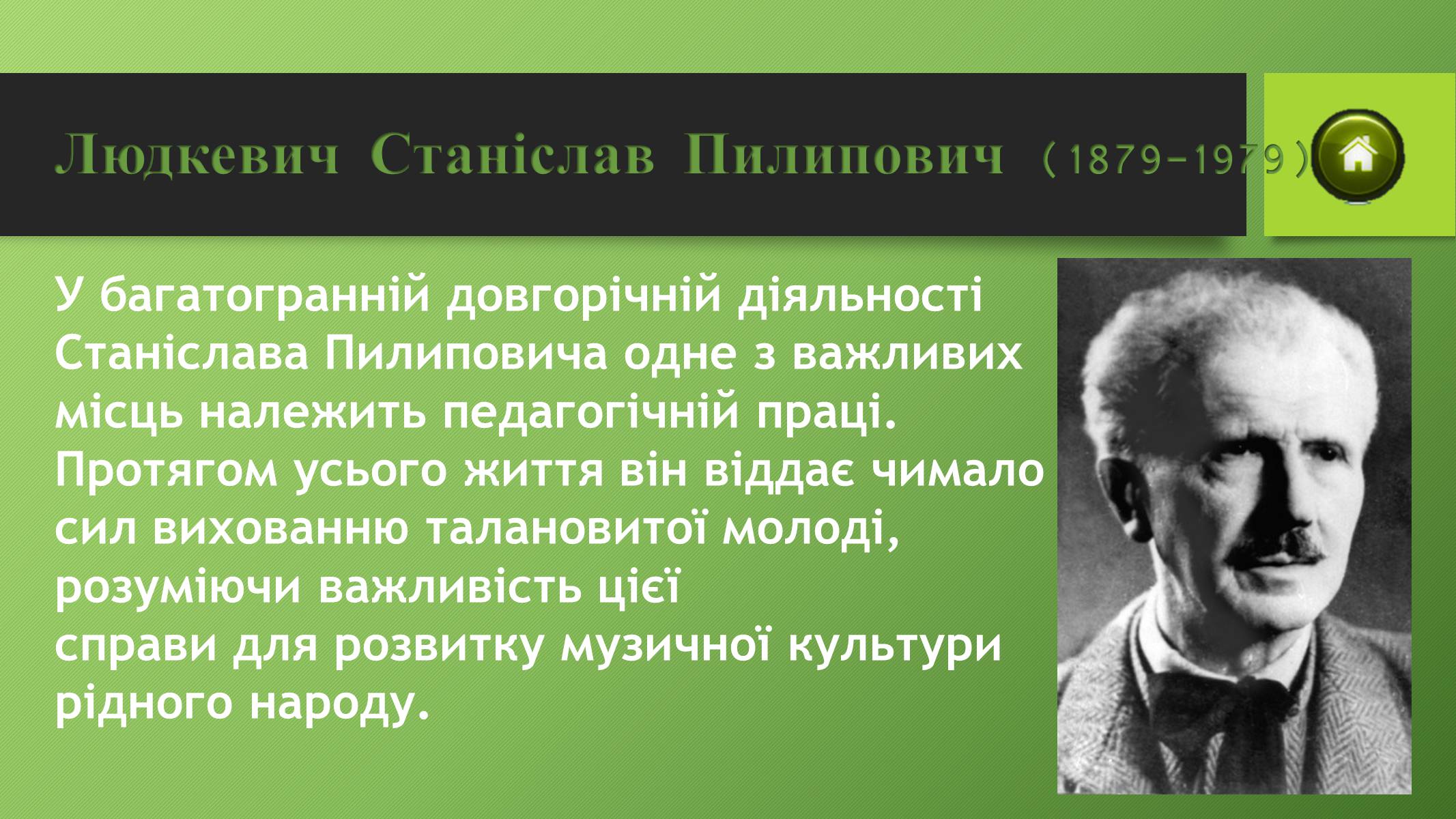 Людкевич Станіслав Пилипович (1879–1979)

У багатогранній довгорічній діяльності Станіслава Пилиповича одне з важливих місць належить педагогічній праці. Протягом усього життя він віддає чимало сил вихованню талановитої молоді, розуміючи важливість цієї справи для розвитку музичної культури рідного народу.